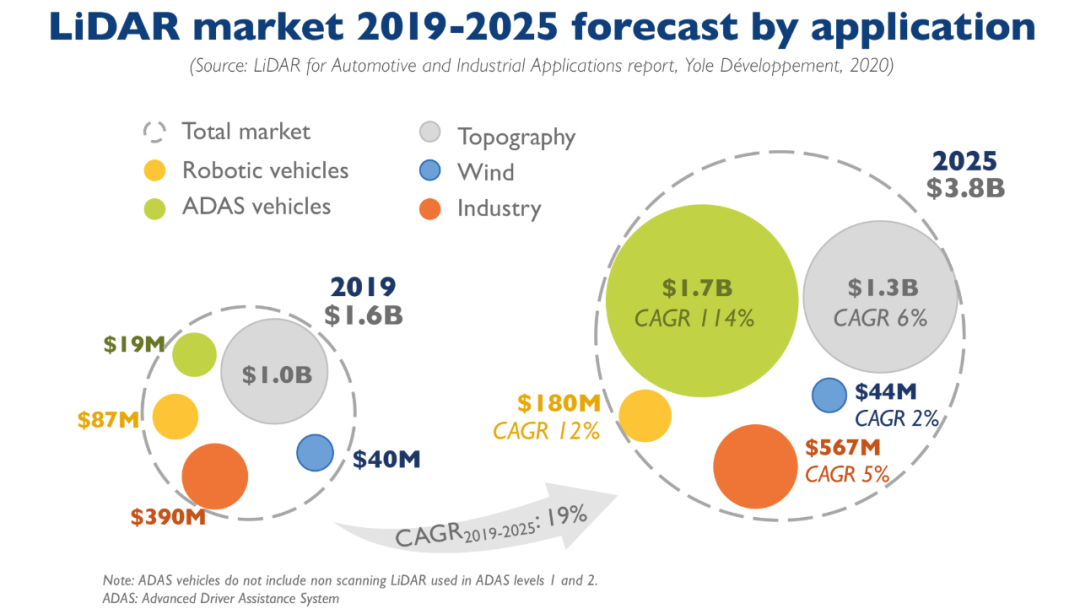 LiDAR market 2019-2025 forecast by application

(Source: LiDAR for Automotive and Industrial Applications report, Yole Développement, 2020)

Total market
Robotic vehicles
ADAS vehicles
Topography
Wind
Industry

2019
$1.6B

$19M
$1.0B
$87M
$40M
$390M

CAGR$_{2019-2025}$: 19%

2025
$3.8B

$1.7B
CAGR 114%
$1.3B
CAGR 6%
$180M
CAGR 12%
$44M
CAGR 2%
$567M
CAGR 5%

Note: ADAS vehicles do not include non scanning LiDAR used in ADAS levels 1 and 2.
ADAS: Advanced Driver Assistance System